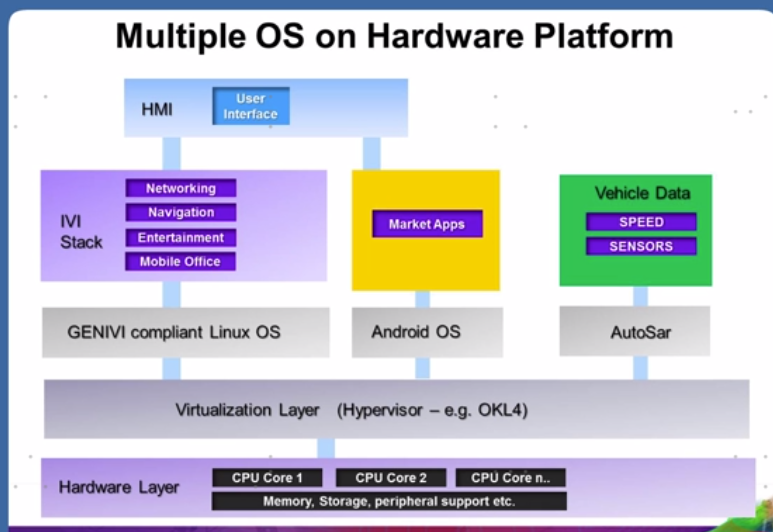 Multiple OS on Hardware Platform

HMI

User Interface

IVI Stack

Networking

Navigation

Entertainment

Mobile Office

Market Apps

Vehicle Data

SPEED

SENSORS

GENIVI compliant Linux OS

Android OS

AutoSar

Virtualization Layer (Hypervisor – e.g. OKL4)

Hardware Layer

CPU Core 1

CPU Core 2

CPU Core n..

Memory, Storage, peripheral support etc.